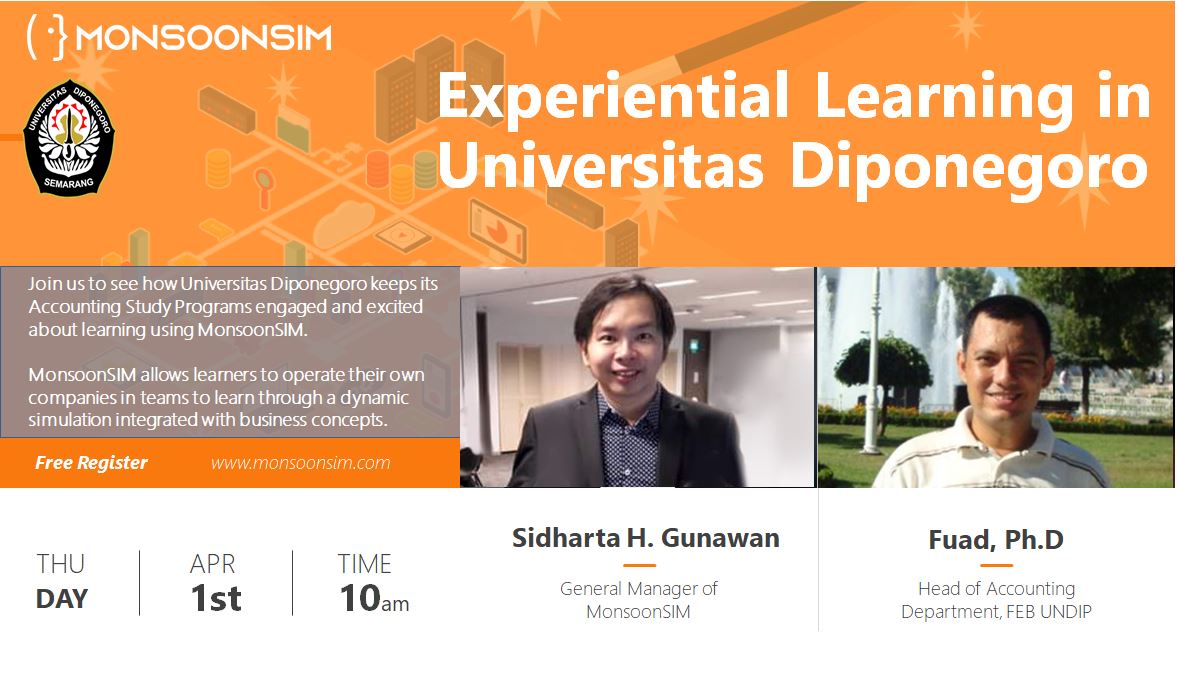 MONSOONSIM

UNIVERSITAS DIPONEGORO
SEMARANG

Experiential Learning in Universitas Diponegoro

Join us to see how Universitas Diponegoro keeps its Accounting Study Programs engaged and excited about learning using MonsoonSIM.

MonsoonSIM allows learners to operate their own companies in teams to learn through a dynamic simulation integrated with business concepts.

Free Register www.monsoonsim.com

THU
DAY

APR
1st

TIME
10am

Sidharta H. Gunawan
General Manager of MonsoonSIM

Fuad, Ph.D
Head of Accounting Department, FEB UNDIP